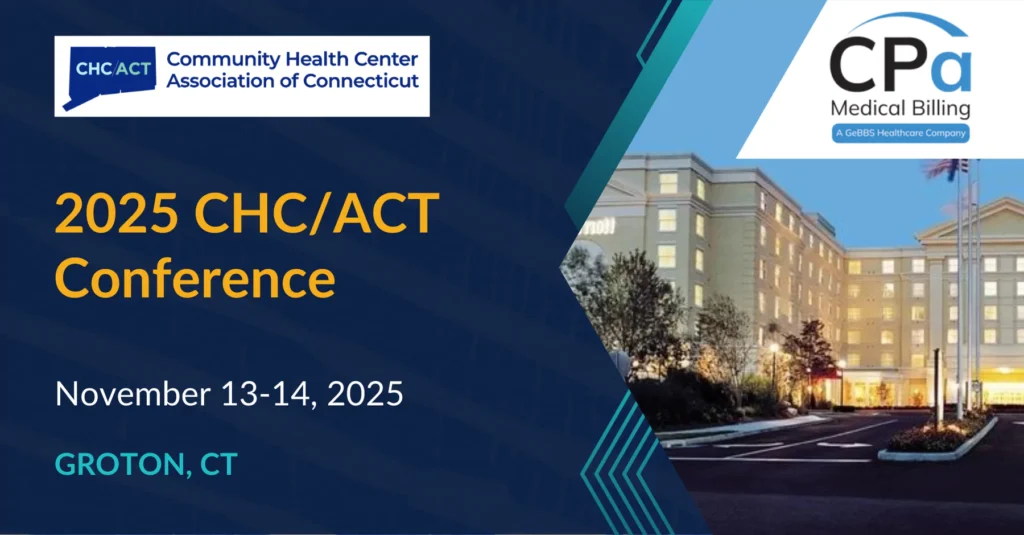 CHC/ACT Community Health Center Association of Connecticut

CPa Medical Billing
A GeBBS Healthcare Company

2025 CHC/ACT Conference

November 13-14, 2025

GROTON, CT